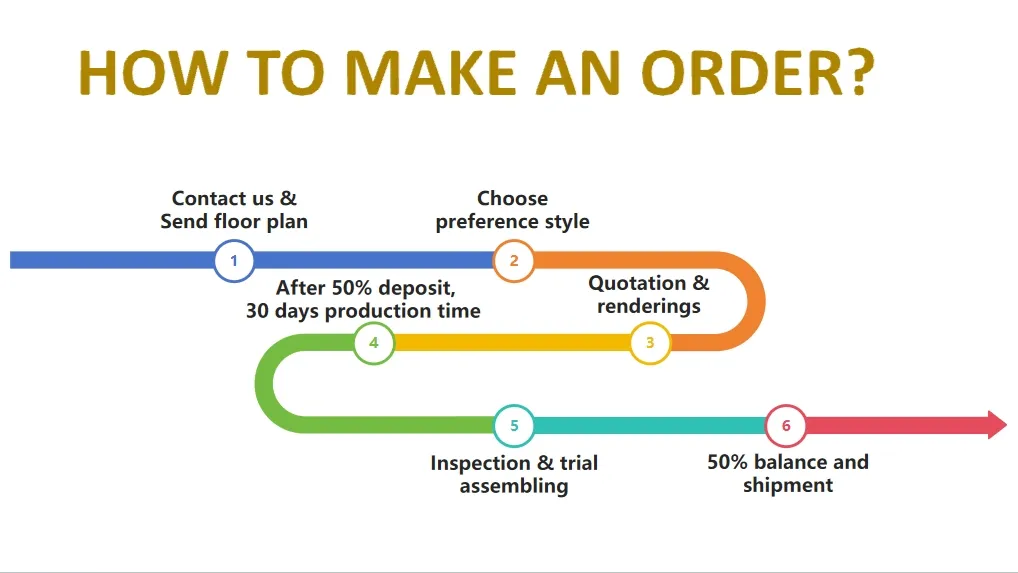 HOW TO MAKE AN ORDER?

Contact us & Send floor plan

1

Choose preference style

2

Quotation & renderings

3

After 50% deposit, 30 days production time

4

5

Inspection & trial assembling

6

50% balance and shipment